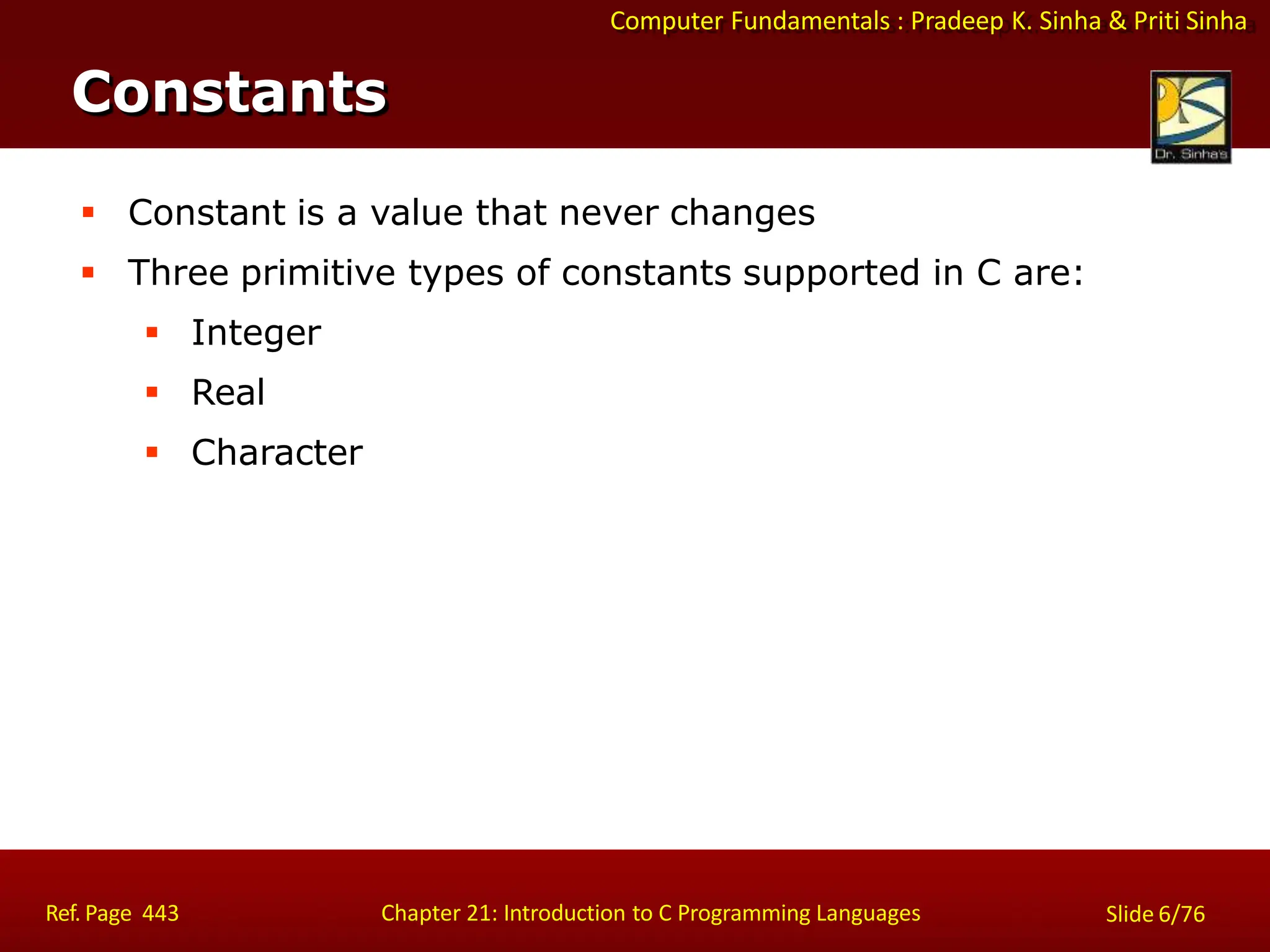 Computer Fundamentals : Pradeep K. Sinha & Priti Sinha

Constants

Dr. Sinha's

▪ Constant is a value that never changes

▪ Three primitive types of constants supported in C are:

▪ Integer

▪ Real

▪ Character

Ref. Page 443

Chapter 21: Introduction to C Programming Languages

Slide 6/76